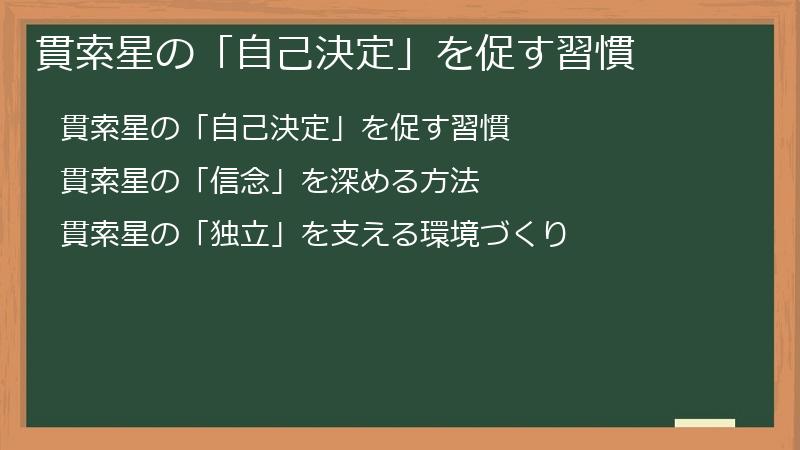 貫索星の「自己決定」を促す習慣

貫索星の「自己決定」を促す習慣

貫索星の「信念」を深める方法

貫索星の「独立」を支える環境づくり